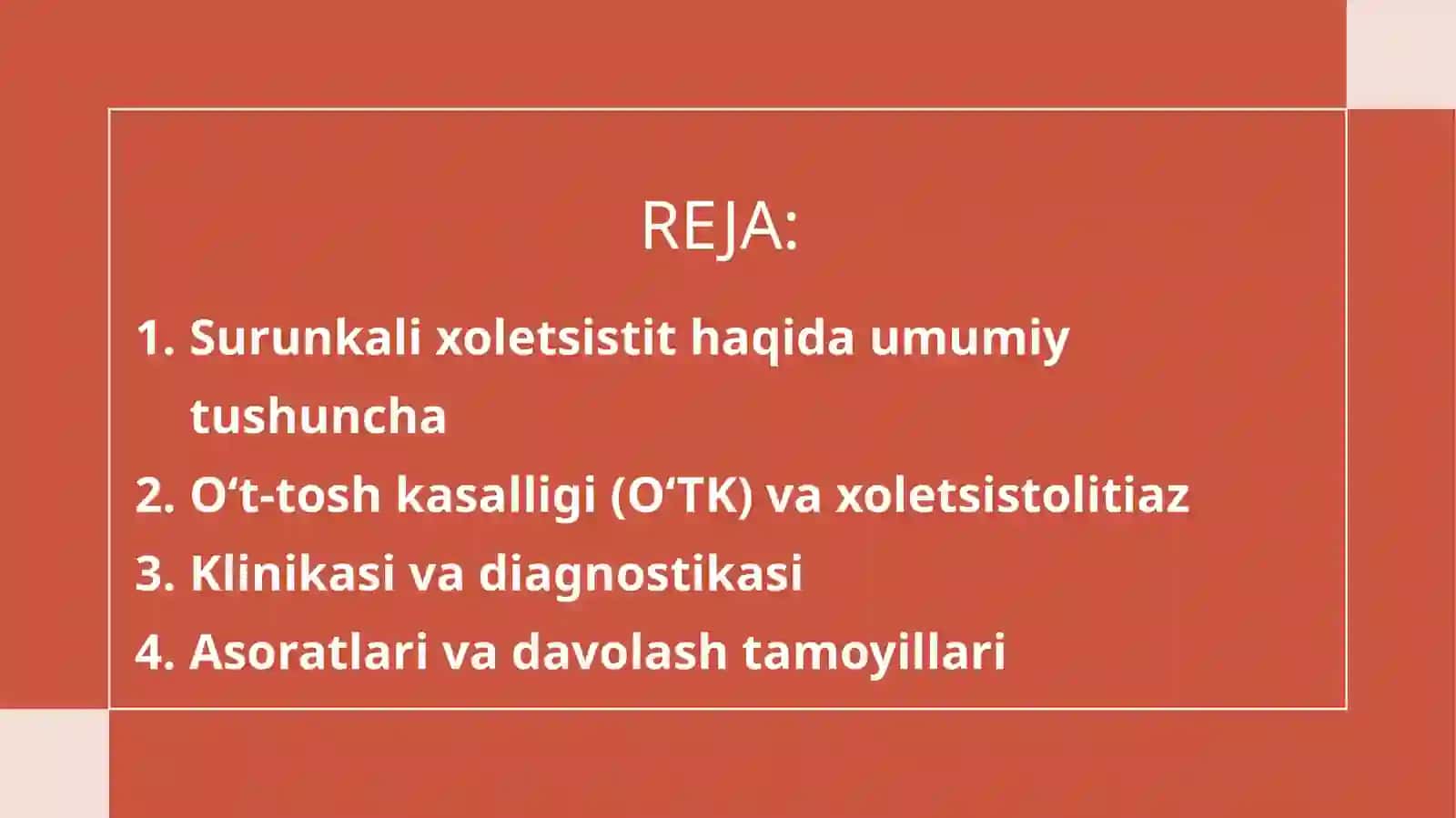 REJA:

1. Surunkali xoletsistit haqida umumiy tushuncha
2. O‘t-tosh kasalligi (O‘TK) va xoletsistolitiaz
3. Klinikasi va diagnostikasi
4. Asoratlari va davolash tamoyillari